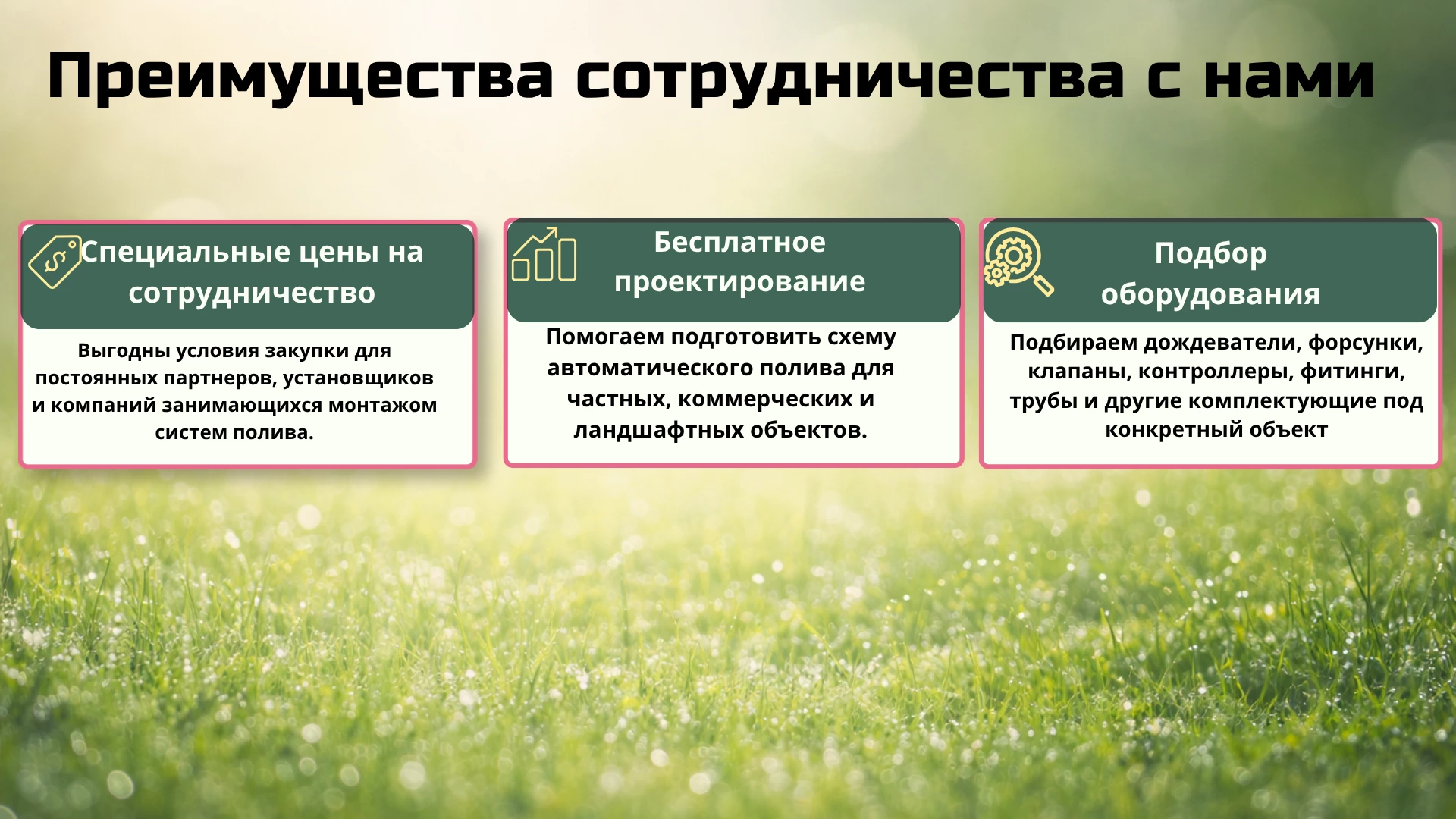 Преимущества сотрудничества с нами

Специальные цены на сотрудничество

Выгодны условия закупки для постоянных партнеров, установщиков и компаний занимающихся монтажом систем полива.

Бесплатное проектирование

Помогаем подготовить схему автоматического полива для частных, коммерческих и ландшафтных объектов.

Подбор оборудования

Подбираем дождеватели, форсунки, клапаны, контроллеры, фитинги, трубы и другие комплектующие под конкретный объект